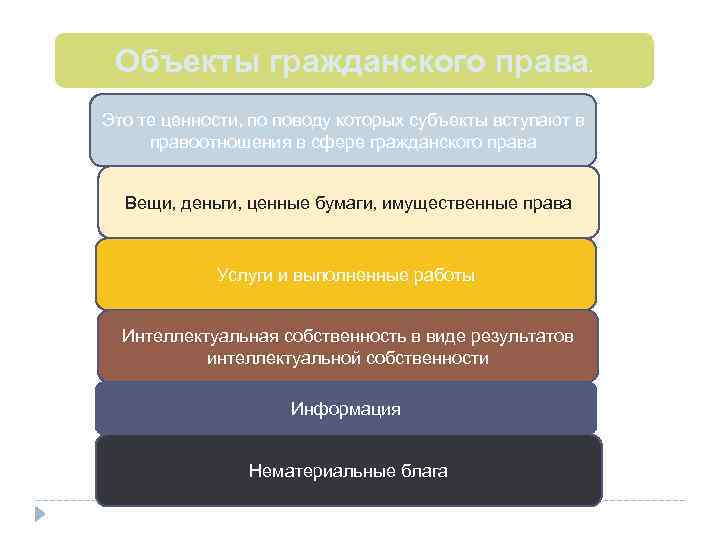 Объекты гражданского права.

Это те ценности, по поводу которых субъекты вступают в правоотношения в сфере гражданского права

Вещи, деньги, ценные бумаги, имущественные права

Услуги и выполненные работы

Интеллектуальная собственность в виде результатов интеллектуальной собственности

Информация

Нематериальные блага